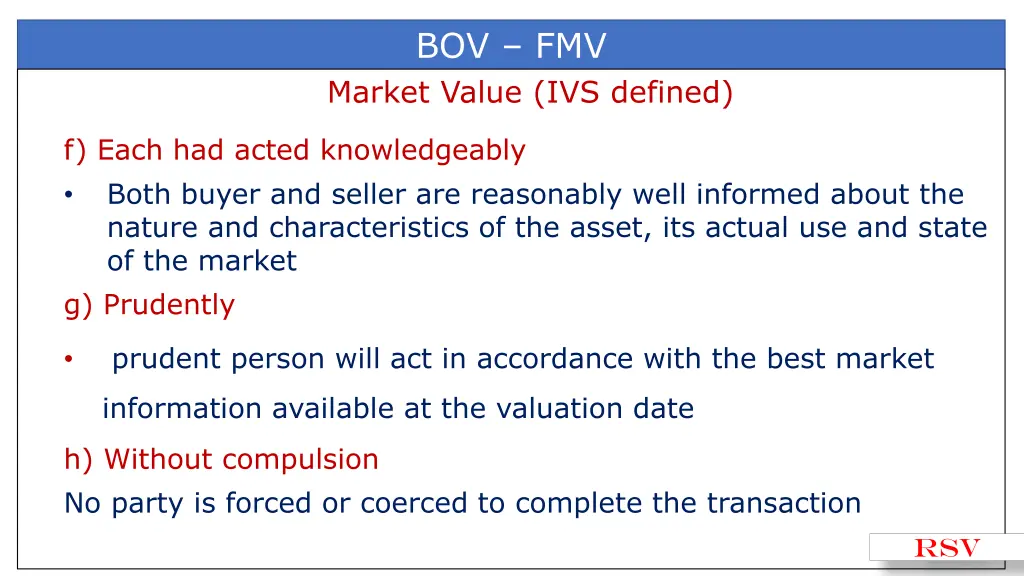 BOV – FMV

Market Value (IVS defined)

f) Each had acted knowledgeably

• Both buyer and seller are reasonably well informed about the nature and characteristics of the asset, its actual use and state of the market

g) Prudently

• prudent person will act in accordance with the best market information available at the valuation date

h) Without compulsion

No party is forced or coerced to complete the transaction

RSV